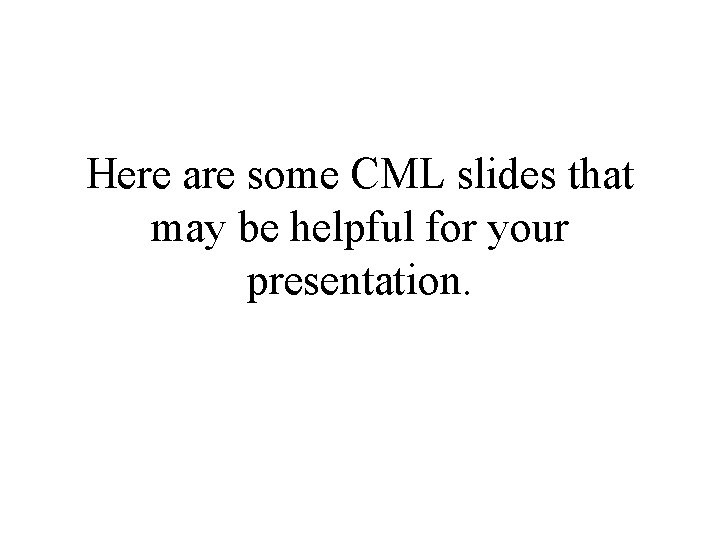 Here are some CML slides that may be helpful for your presentation.